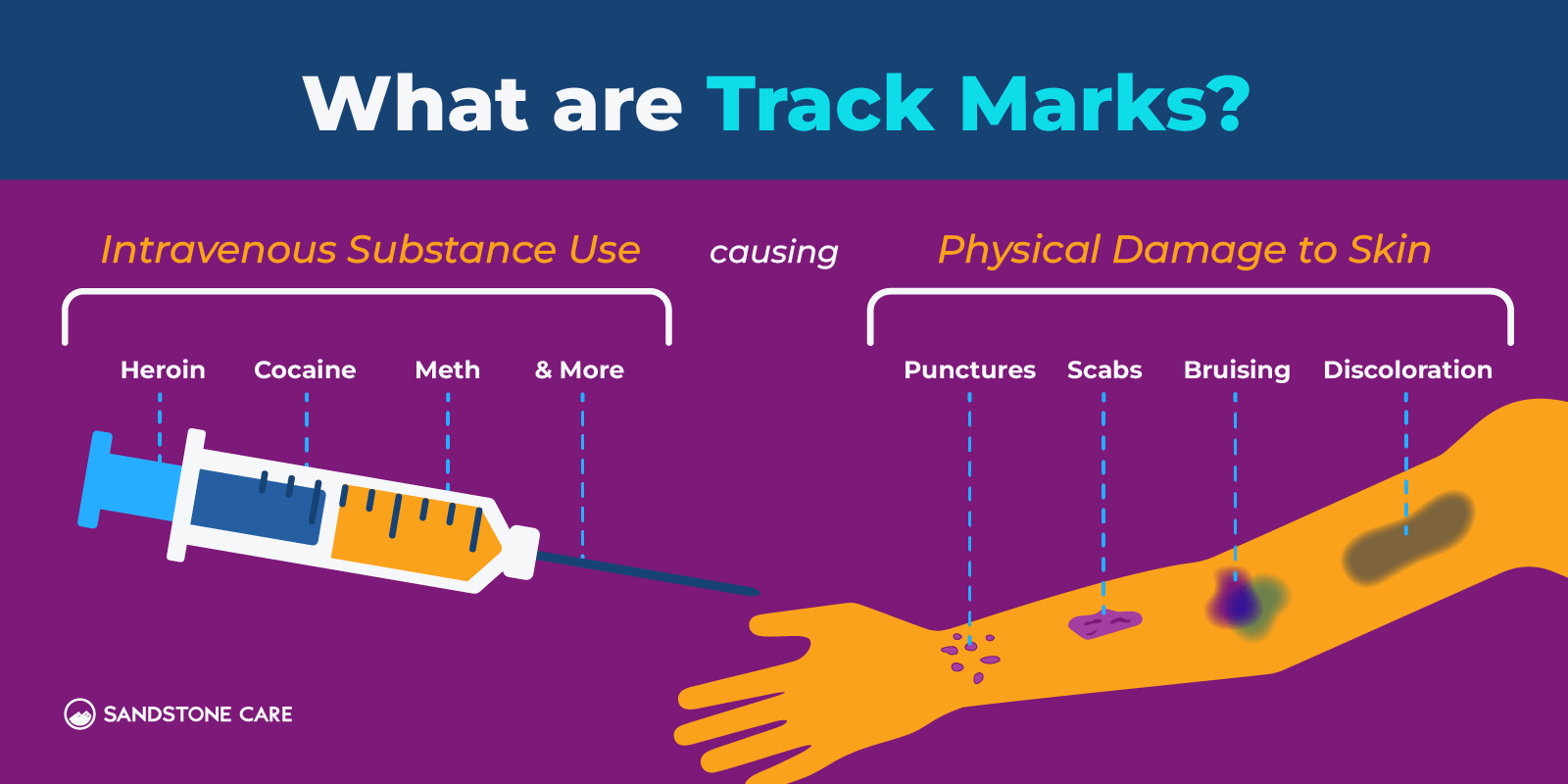 What are Track Marks?

Intravenous Substance Use

causing

Physical Damage to Skin

Heroin

Cocaine

Meth

& More

Punctures

Scabs

Bruising

Discoloration

SANDSTONE CARE